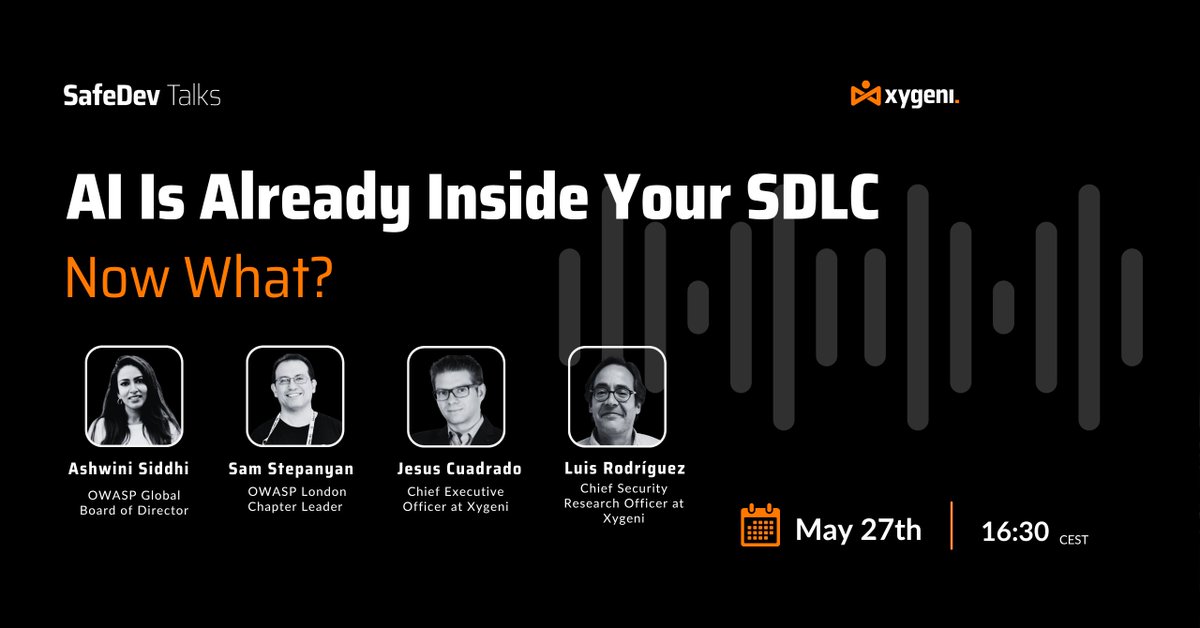 SafeDev Talks

xygeni.

AI Is Already Inside Your SDLC

Now What?

Ashwini Siddhi
OWASP Global Board of Director

Sam Stepanyan
OWASP London Chapter Leader

Jesus Cuadrado
Chief Executive Officer at Xygeni

Luis Rodríguez
Chief Security Research Officer at Xygeni

May 27th

16:30 CEST